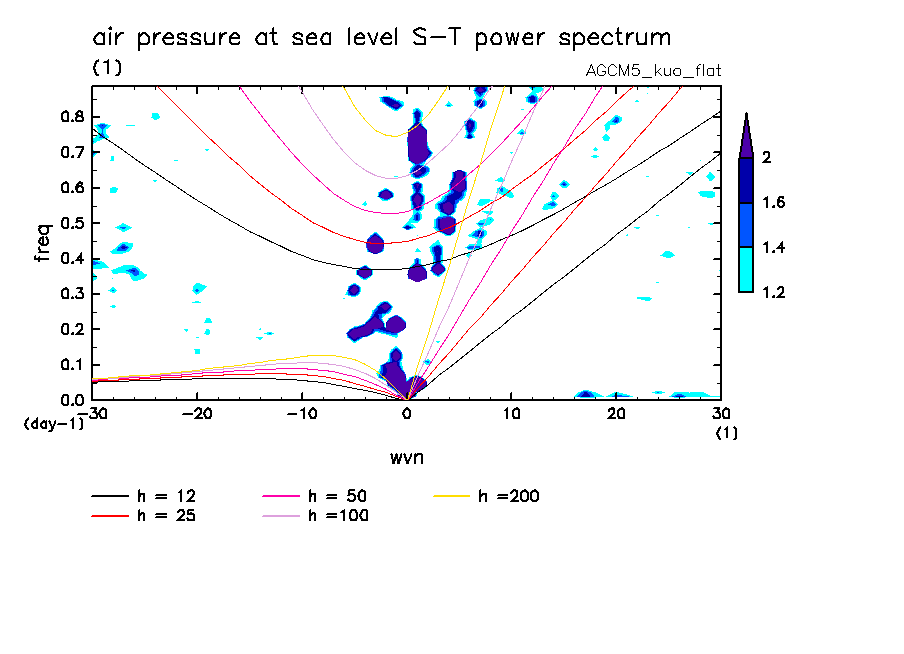 air pressure at sea level S-T power spectrum
(1)
AGCM5_kuo_flat

freq
0.8
0.7
0.6
0.5
0.4
0.3
0.2
0.1
0.0
(day-1)

-30
-20
-10
0
10
20
30
(1)

wvn

2
1.6
1.4
1.2

h = 12
h = 25
h = 50
h =100
h =200